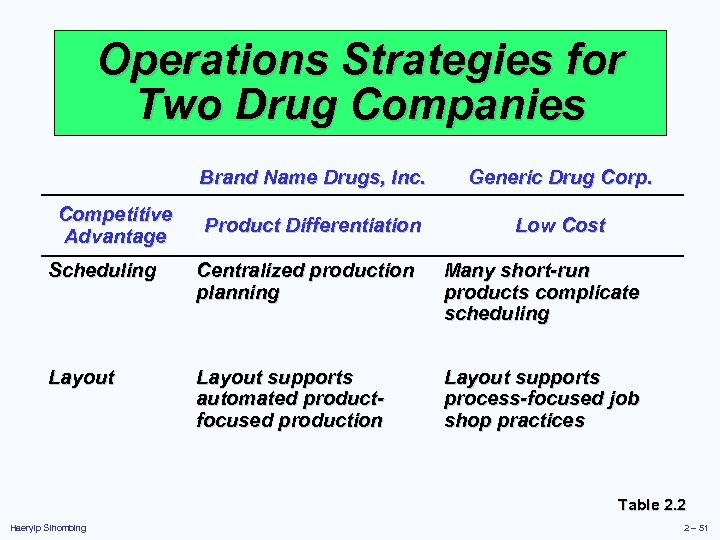 Operations Strategies for Two Drug Companies

| | Brand Name Drugs, Inc. | Generic Drug Corp. |
|---|---|---|
| Competitive Advantage | Product Differentiation | Low Cost |
| Scheduling | Centralized production planning | Many short-run products complicate scheduling |
| Layout | Layout supports automated product-focused production | Layout supports process-focused job shop practices |

Table 2.2

Haeryip Sihombing

2 – 51